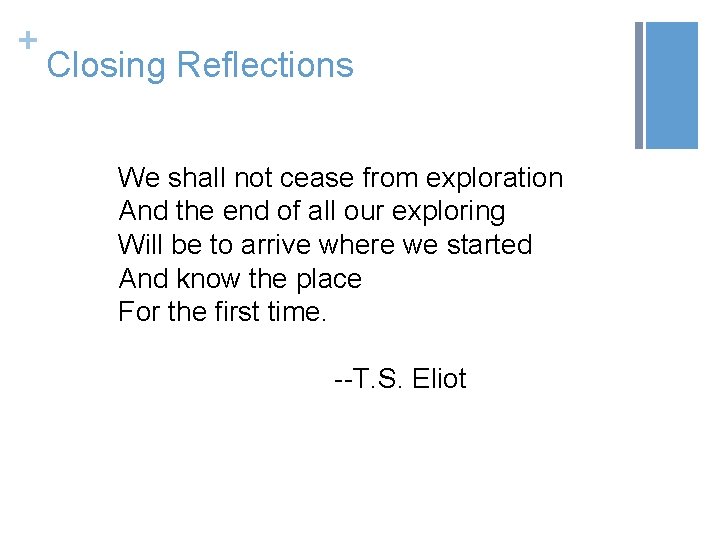 +
Closing Reflections

We shall not cease from exploration
And the end of all our exploring
Will be to arrive where we started
And know the place
For the first time.

--T.S. Eliot